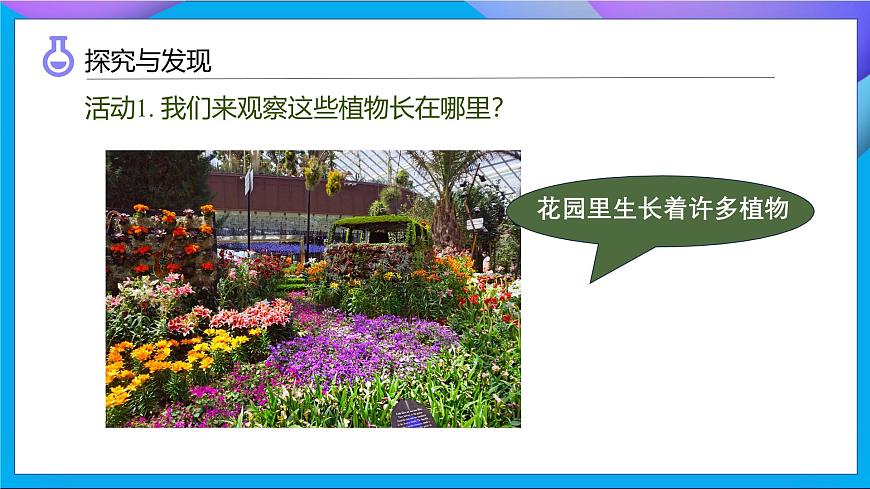 探究与发现

活动1. 我们来观察这些植物长在哪里？

花园里生长着许多植物